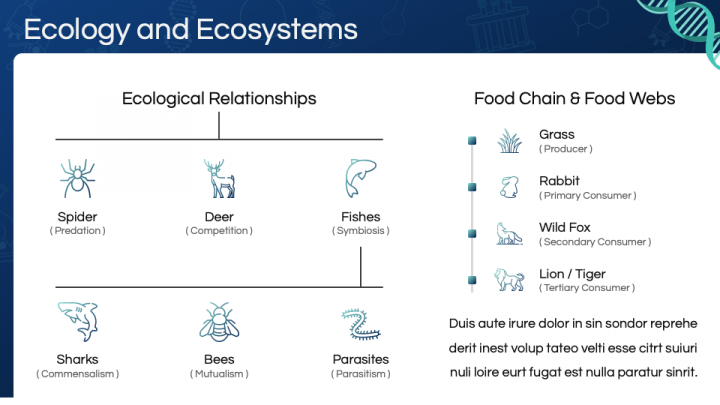 Ecology and Ecosystems

Ecological Relationships

Spider
( Predation )

Deer
( Competition )

Fishes
( Symbiosis )

Sharks
( Commensalism )

Bees
( Mutualism )

Parasites
( Parasitism )

Food Chain & Food Webs

Grass
( Producer )

Rabbit
( Primary Consumer )

Wild Fox
( Secondary Consumer )

Lion / Tiger
( Tertiary Consumer )

Duis aute irure dolor in sin sondor reprehe derit inest volup tateo velti esse citrt suiuri nuli loire eurt fugat est nulla paratur sinrit.